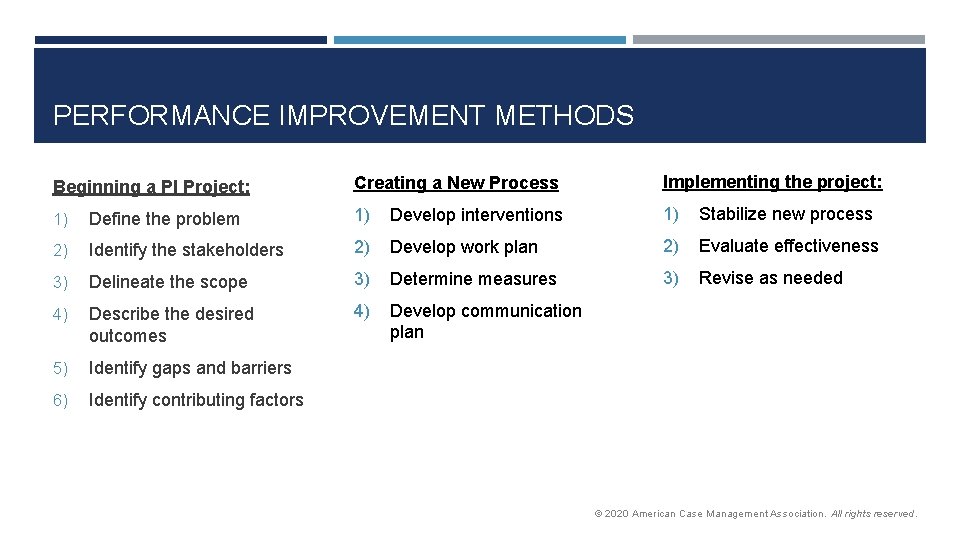 PERFORMANCE IMPROVEMENT METHODS

Beginning a PI Project:

1) Define the problem
2) Identify the stakeholders
3) Delineate the scope
4) Describe the desired outcomes
5) Identify gaps and barriers
6) Identify contributing factors

Creating a New Process

1) Develop interventions
2) Develop work plan
3) Determine measures
4) Develop communication plan

Implementing the project:

1) Stabilize new process
2) Evaluate effectiveness
3) Revise as needed

© 2020 American Case Management Association. All rights reserved.